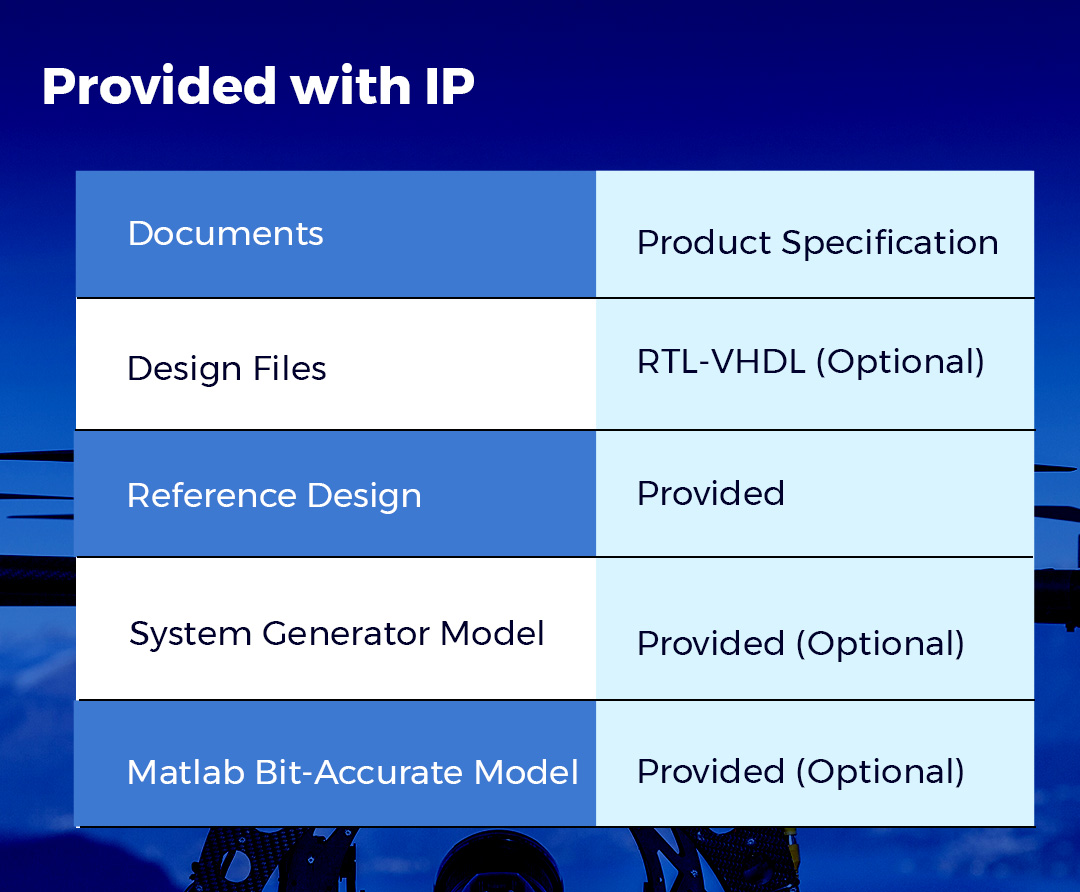 Provided with IP

| Documents | Product Specification |
|---|---|
| Design Files | RTL-VHDL (Optional) |
| Reference Design | Provided |
| System Generator Model | Provided (Optional) |
| Matlab Bit-Accurate Model | Provided (Optional) |